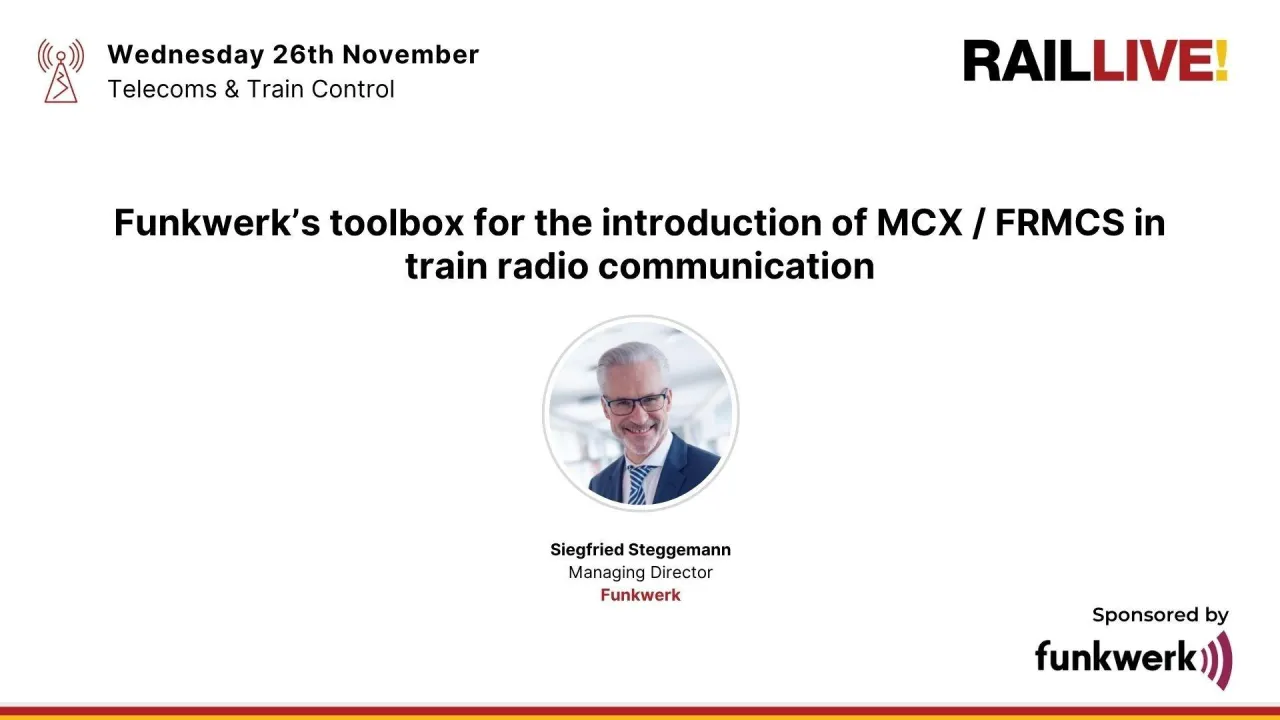 Wednesday 26th November
Telecoms & Train Control

RAILLIVE!

Funkwerk's toolbox for the introduction of MCX / FRMCS in train radio communication

Siegfried Steggemann
Managing Director
Funkwerk

Sponsored by
funkwerk